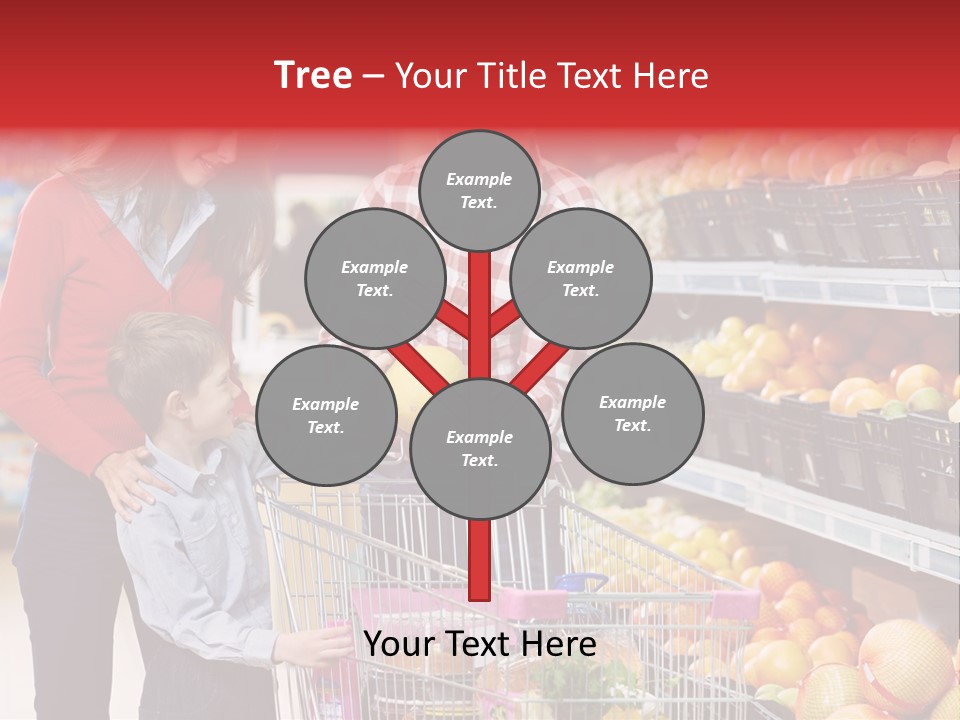 Tree – Your Title Text Here

Example Text.

Example Text.

Example Text.

Example Text.

Example Text.

Example Text.

Your Text Here